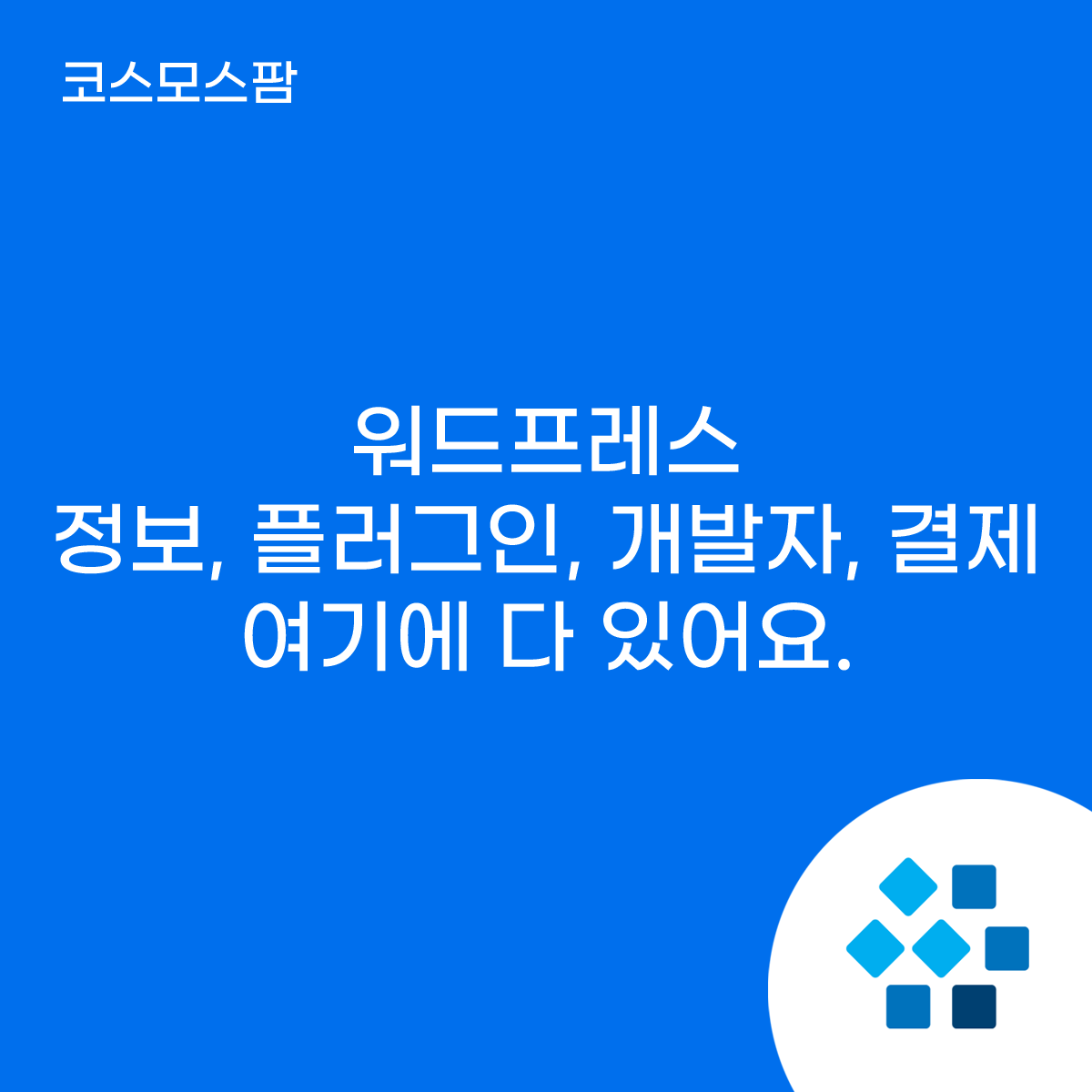 코스모스팜

워드프레스
정보, 플러그인, 개발자, 결제
여기에 다 있어요.